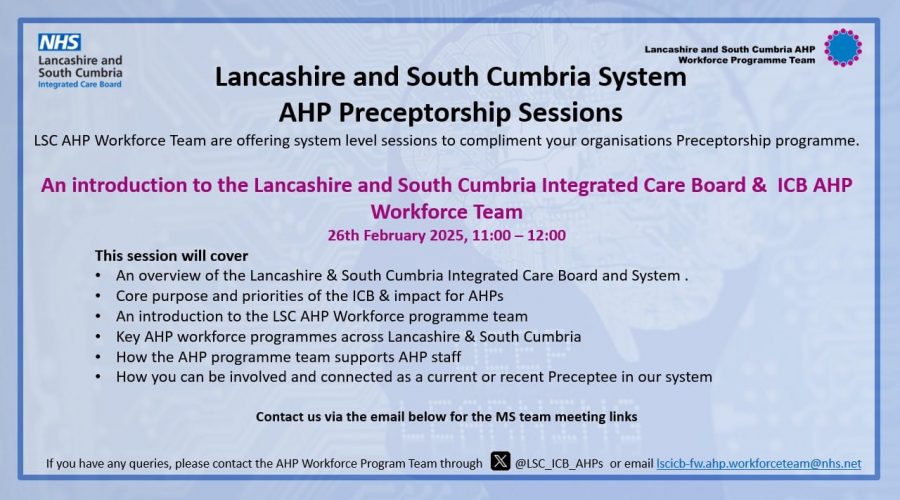 NHS
Lancashire and South Cumbria
Integrated Care Board

Lancashire and South Cumbria AHP Workforce Programme Team

Lancashire and South Cumbria System
AHP Preceptorship Sessions

LSC AHP Workforce Team are offering system level sessions to compliment your organisations Preceptorship programme.

An introduction to the Lancashire and South Cumbria Integrated Care Board & ICB AHP Workforce Team

26th February 2025, 11:00 – 12:00

This session will cover
• An overview of the Lancashire & South Cumbria Integrated Care Board and System .
• Core purpose and priorities of the ICB & impact for AHPs
• An introduction to the LSC AHP Workforce programme team
• Key AHP workforce programmes across Lancashire & South Cumbria
• How the AHP programme team supports AHP staff
• How you can be involved and connected as a current or recent Preceptee in our system

Contact us via the email below for the MS team meeting links

If you have any queries, please contact the AHP Workforce Program Team through @LSC_ICB_AHPs or email lscicb-fw.ahp.workforceteam@nhs.net